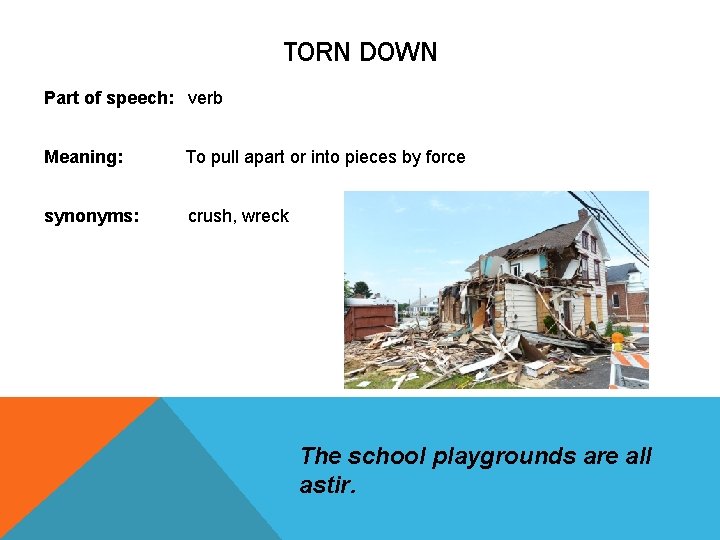 TORN DOWN

Part of speech: verb

Meaning: To pull apart or into pieces by force

synonyms: crush, wreck

The school playgrounds are all astir.